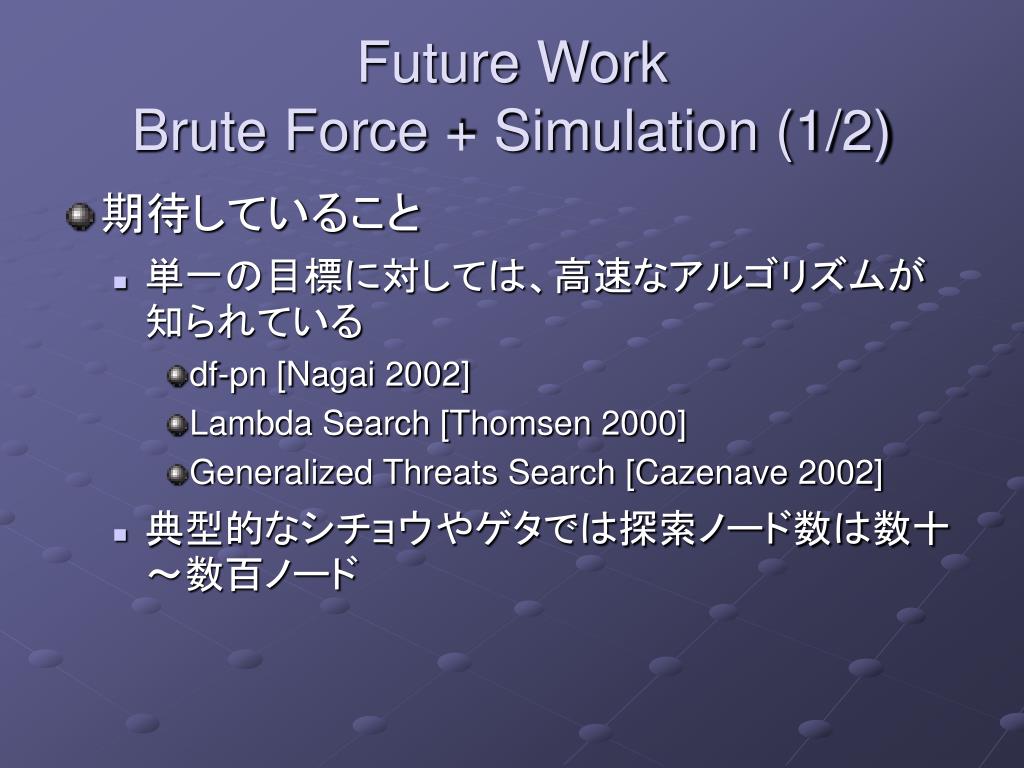 Future Work
Brute Force + Simulation (1/2)

期待していること

単一の目標に対しては、高速なアルゴリズムが知られている

df-pn [Nagai 2002]

Lambda Search [Thomsen 2000]

Generalized Threats Search [Cazenave 2002]

典型的なシチョウやゲタでは探索ノード数は数十～数百ノード